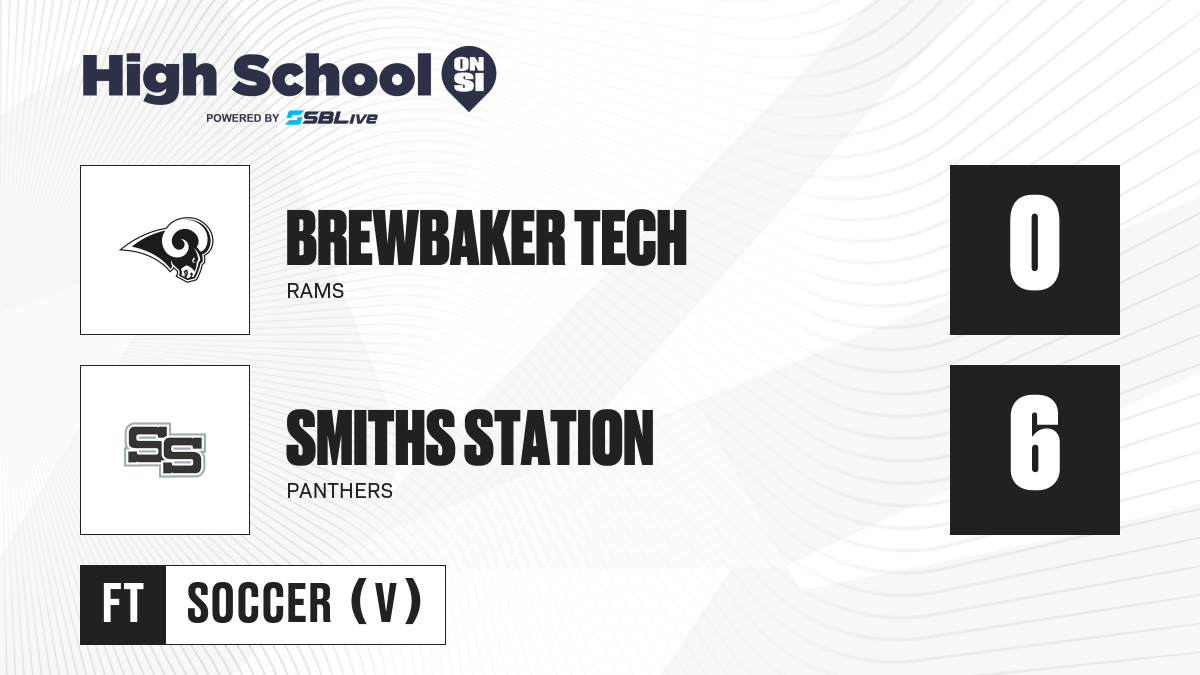 High School ON SI
POWERED BY SBLive

BREWBAKER TECH
RAMS
0

SS
SMITHS STATION
PANTHERS
6

FT SOCCER (V)